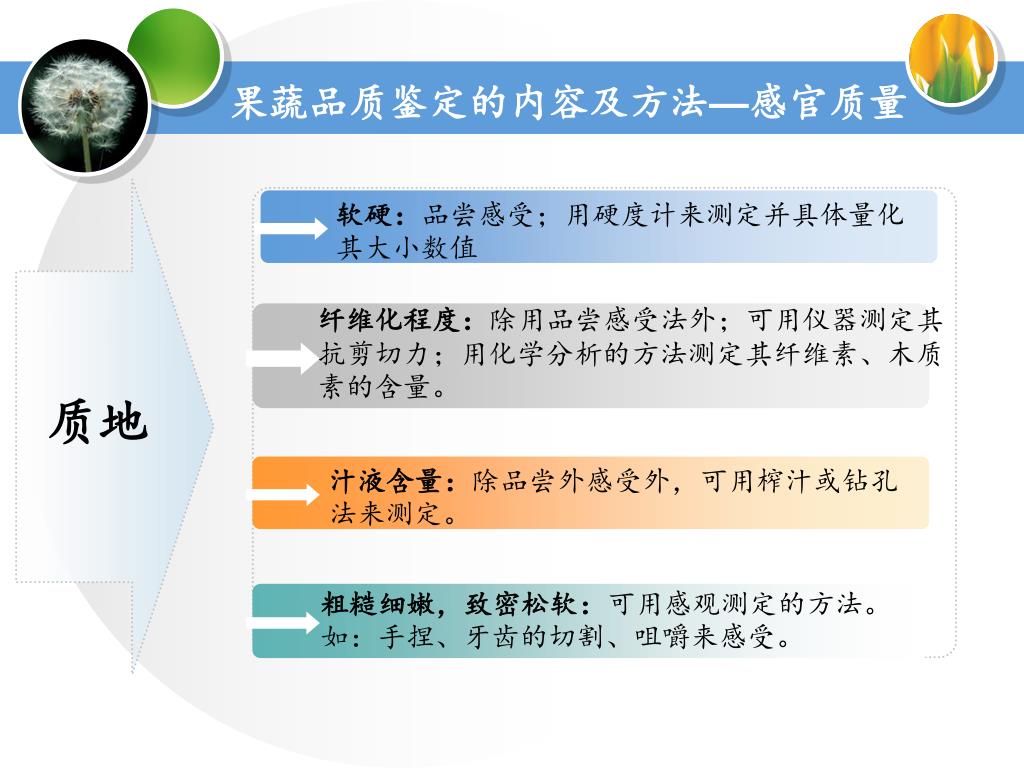 果蔬品质鉴定的内容及方法—感官质量

质地

软硬：品尝感受；用硬度计来测定并具体量化其大小数值

纤维化程度：除用品尝感受法外；可用仪器测定其抗剪切力；用化学分析的方法测定其纤维素、木质素的含量。

汁液含量：除品尝外感受外，可用榨汁或钻孔法来测定。

粗糙细嫩，致密松软：可用感观测定的方法。如：手捏、牙齿的切割、咀嚼来感受。